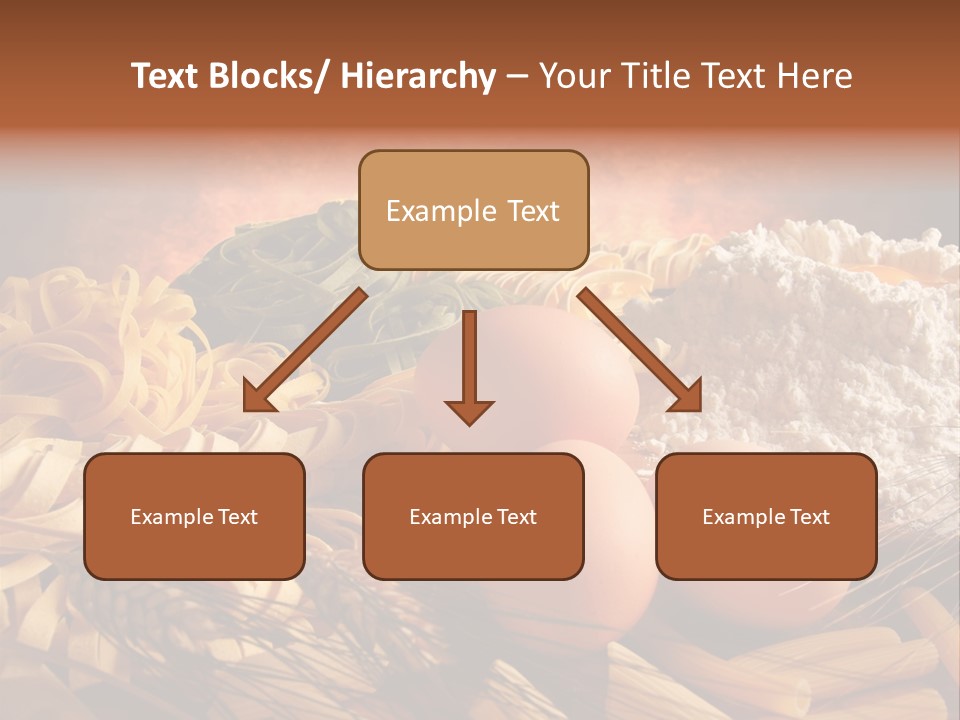 Text Blocks/ Hierarchy – Your Title Text Here

Example Text

Example Text

Example Text

Example Text